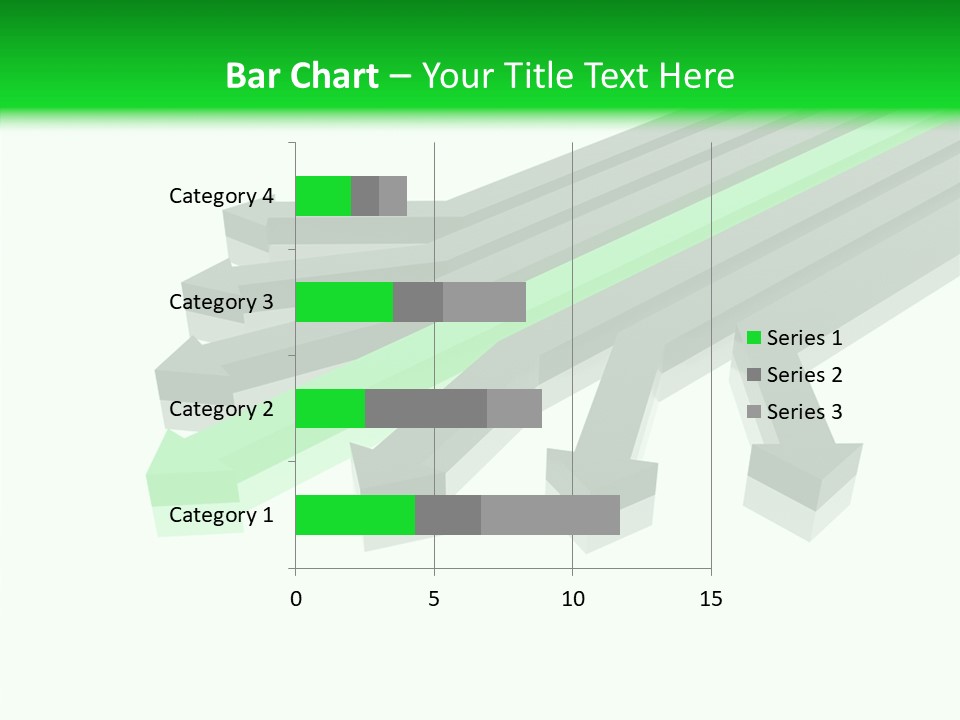 Bar Chart – Your Title Text Here

Category 4
Category 3
Category 2
Category 1

0
5
10
15

Series 1
Series 2
Series 3